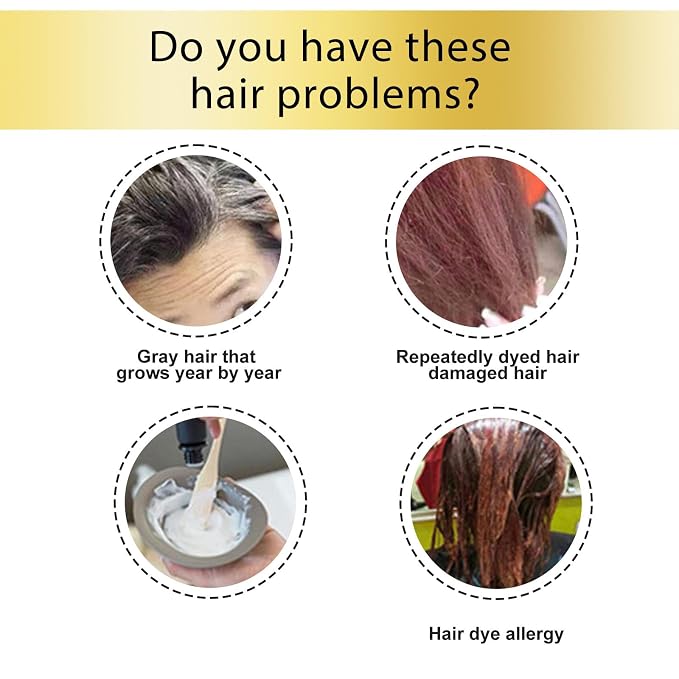 Do you have these hair problems?

Gray hair that grows year by year

Repeatedly dyed hair damaged hair

Hair dye allergy